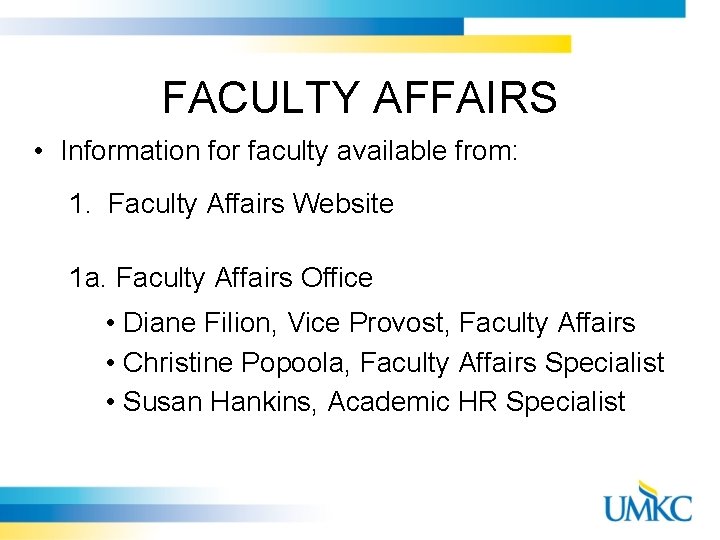 FACULTY AFFAIRS

• Information for faculty available from:

1. Faculty Affairs Website

1a. Faculty Affairs Office

• Diane Filion, Vice Provost, Faculty Affairs
• Christine Popoola, Faculty Affairs Specialist
• Susan Hankins, Academic HR Specialist

UMKC